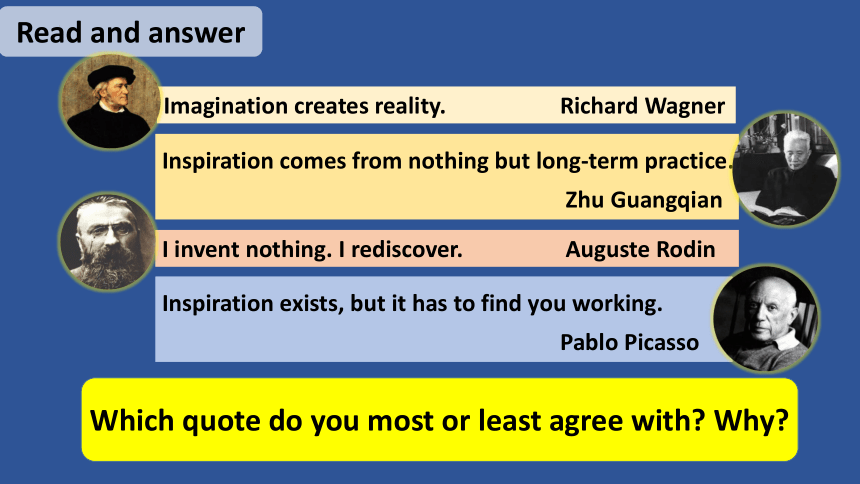 Read and answer

Imagination creates reality. Richard Wagner

Inspiration comes from nothing but long-term practice.
Zhu Guangqian

I invent nothing. I rediscover. Auguste Rodin

Inspiration exists, but it has to find you working.
Pablo Picasso

Which quote do you most or least agree with? Why?